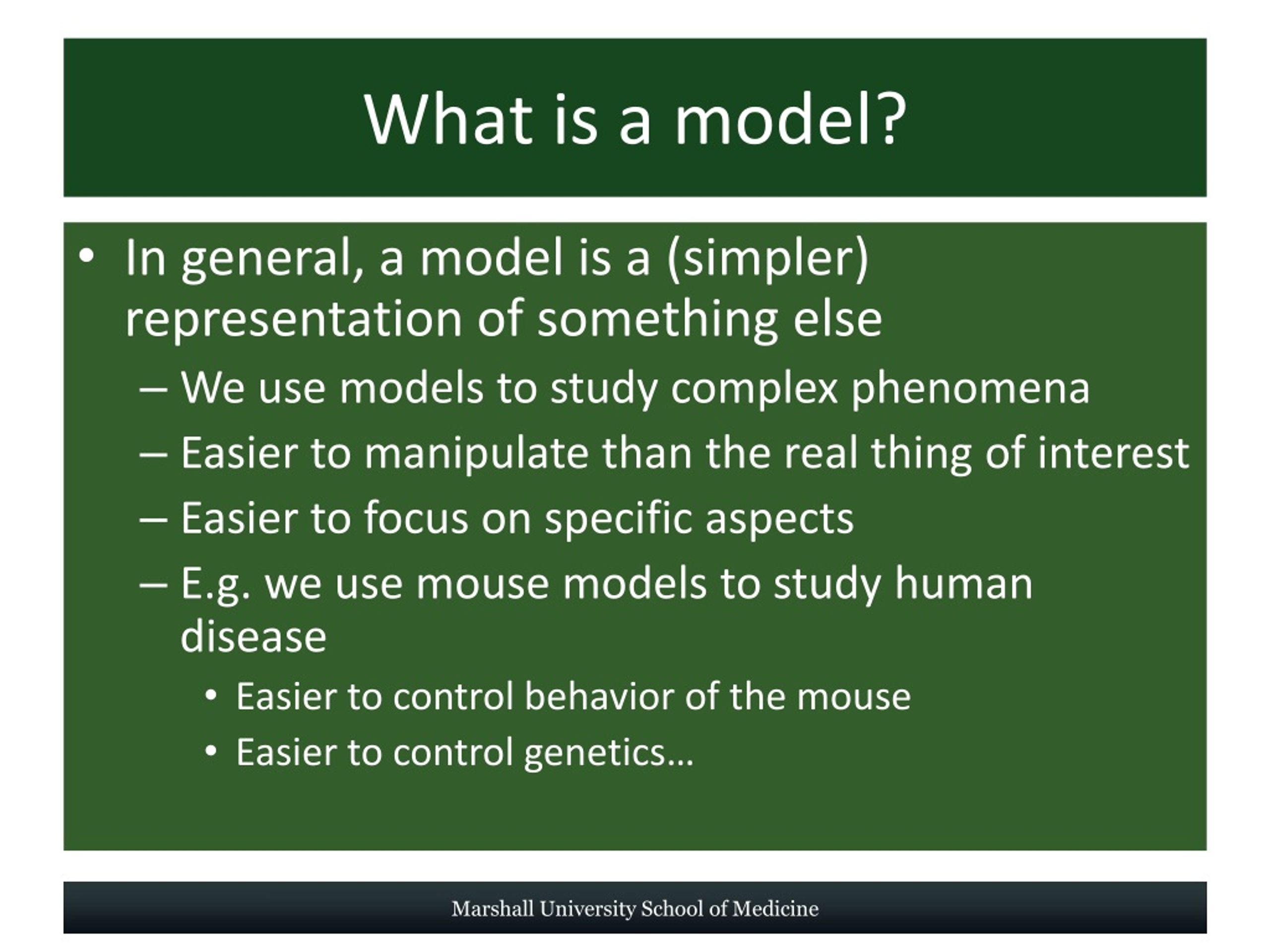 What is a model?

• In general, a model is a (simpler) representation of something else
– We use models to study complex phenomena
– Easier to manipulate than the real thing of interest
– Easier to focus on specific aspects
– E.g. we use mouse models to study human disease
• Easier to control behavior of the mouse
• Easier to control genetics…

Marshall University School of Medicine